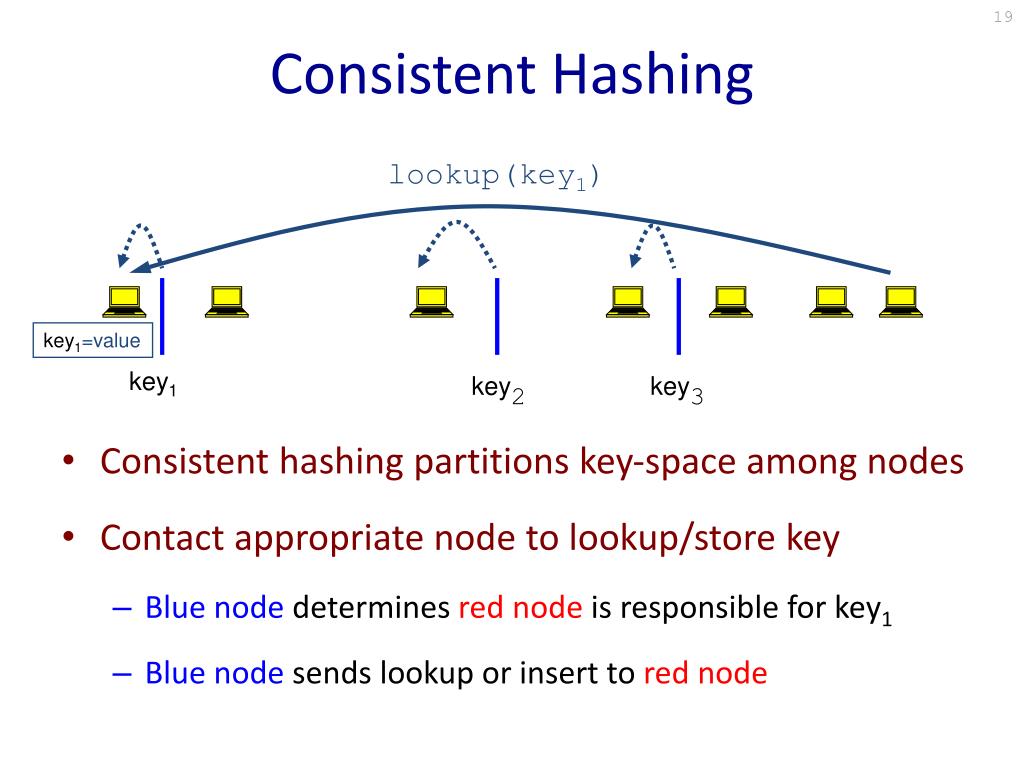 19

Consistent Hashing

lookup(key$_1$)

key$_1$=value

key$_1$

key$_2$

key$_3$

• Consistent hashing partitions key-space among nodes

• Contact appropriate node to lookup/store key

– Blue node determines red node is responsible for key$_1$

– Blue node sends lookup or insert to red node